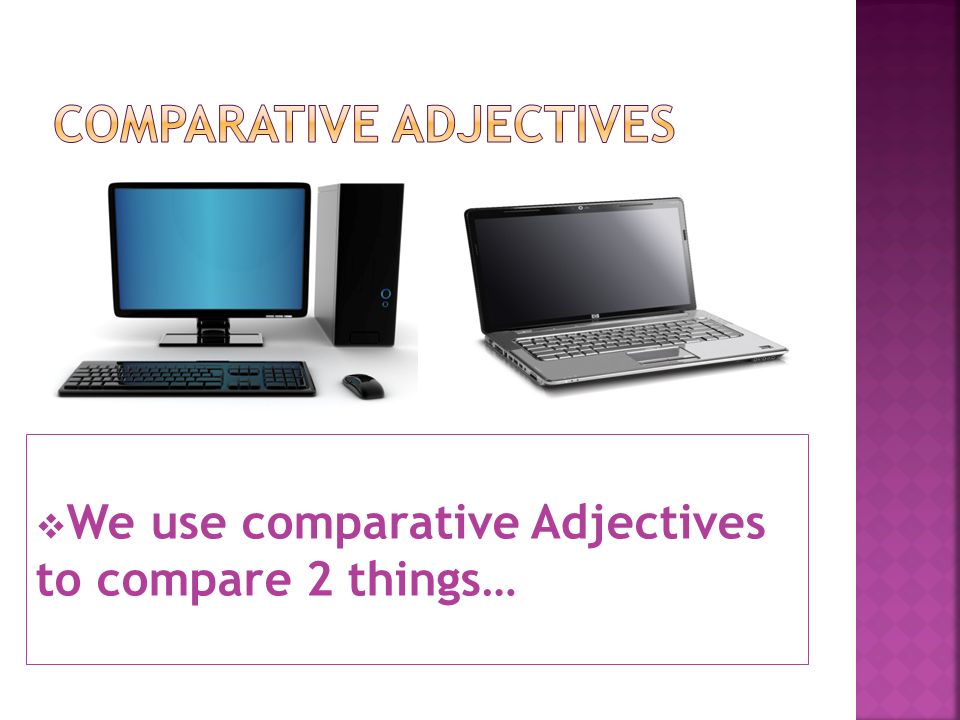 COMPARATIVE ADJECTIVES

❖We use comparative Adjectives to compare 2 things…